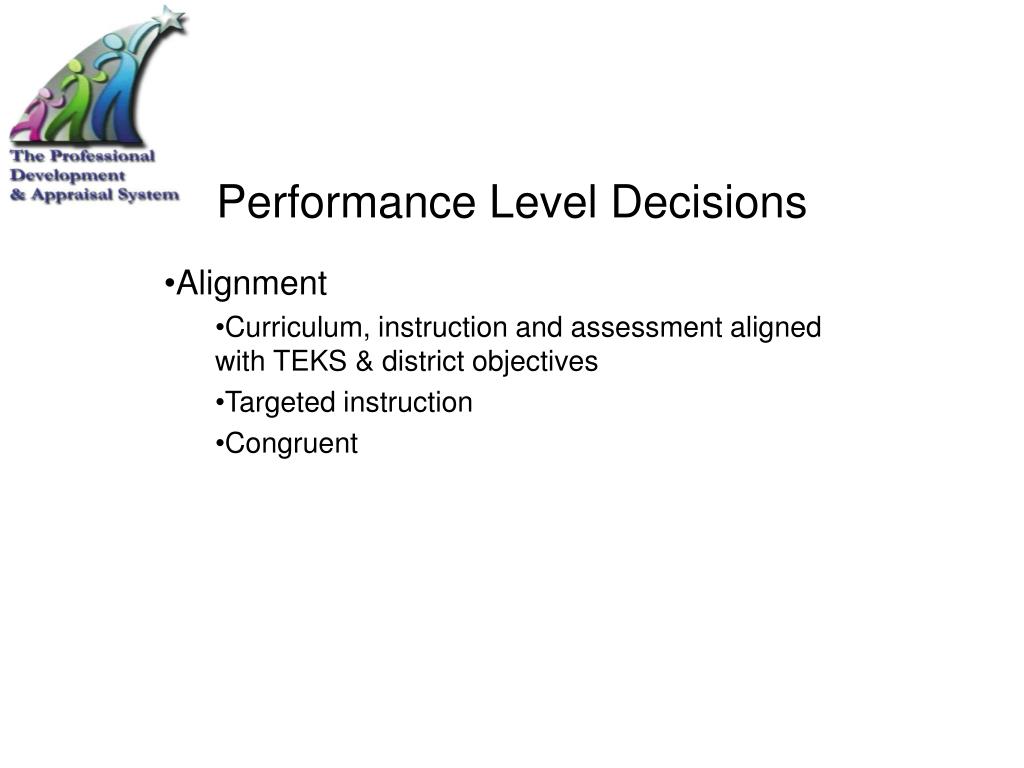 The Professional Development & Appraisal System

Performance Level Decisions

•Alignment

•Curriculum, instruction and assessment aligned with TEKS & district objectives

•Targeted instruction

•Congruent